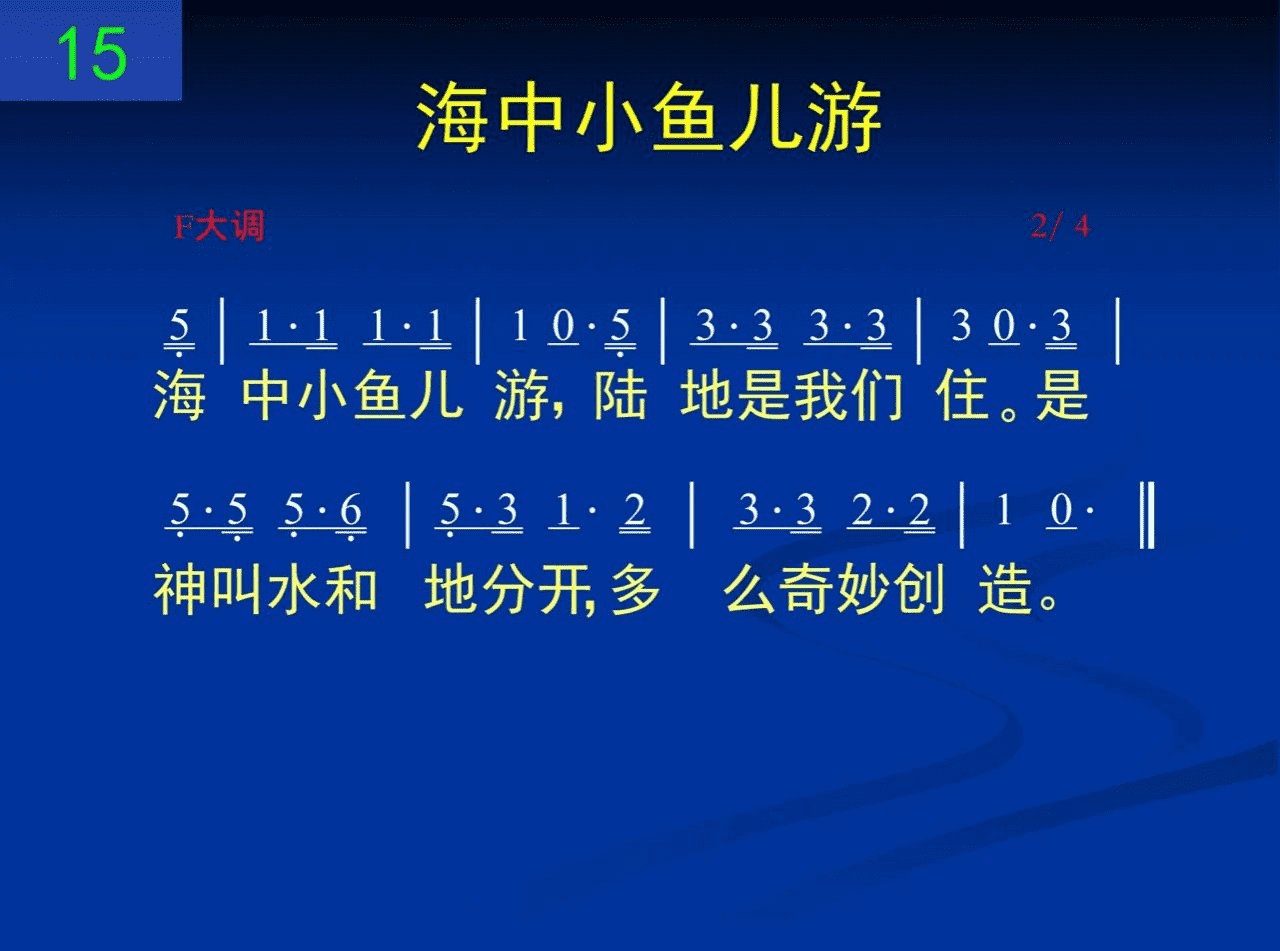 15

海中小鱼儿游

F大调 2/ 4

5 | 1 · 1 1 · 1 | 1 0 · 5 | 3 · 3 3 · 3 | 3 0 · 3 |
海 中小鱼儿 游, 陆 地是我们 住。是

5 · 5 5 · 6 | 5 · 3 1 · 2 | 3 · 3 2 · 2 | 1 0 · ‖
神叫水和 地分开, 多 么奇妙创 造。